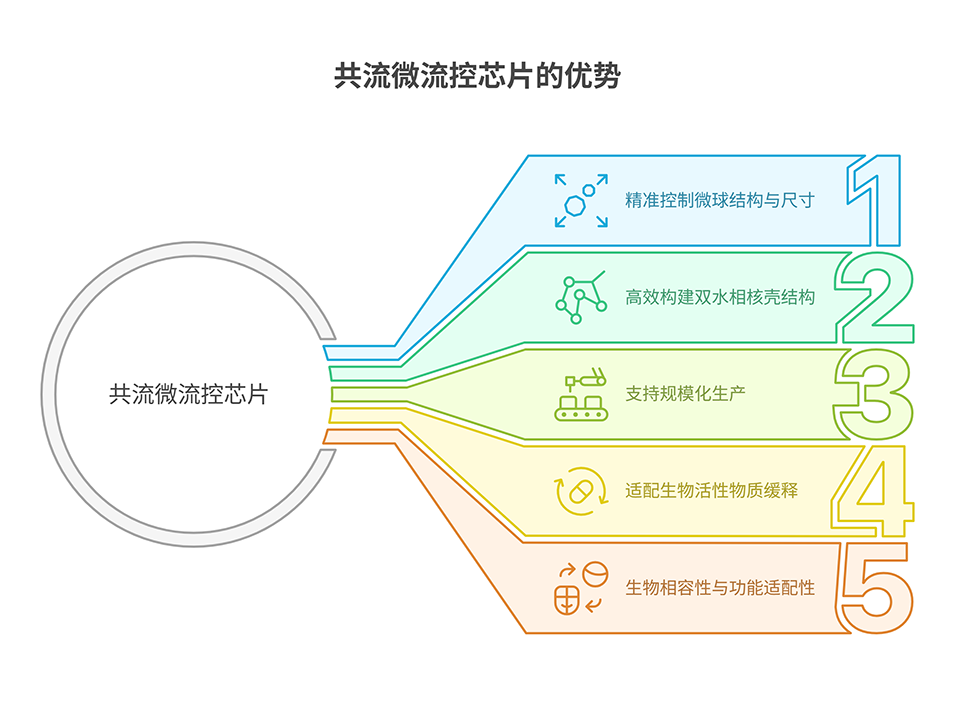 共流微流控芯片的优势

共流微流控芯片

精准控制微球结构与尺寸

1

高效构建双水相核壳结构

2

支持规模化生产

3

适配生物活性物质缓释

4

生物相容性与功能适配性

5